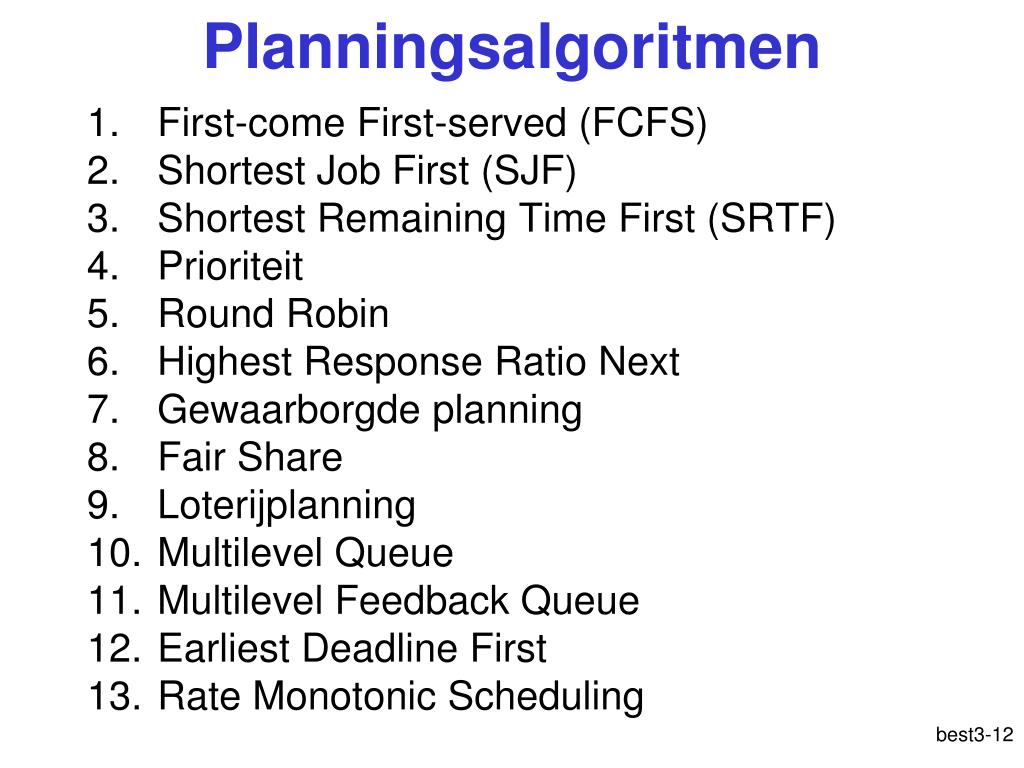 Planningsalgoritmen

1. First-come First-served (FCFS)
2. Shortest Job First (SJF)
3. Shortest Remaining Time First (SRTF)
4. Prioriteit
5. Round Robin
6. Highest Response Ratio Next
7. Gewaarborgde planning
8. Fair Share
9. Loterijplanning
10. Multilevel Queue
11. Multilevel Feedback Queue
12. Earliest Deadline First
13. Rate Monotonic Scheduling

best3-12